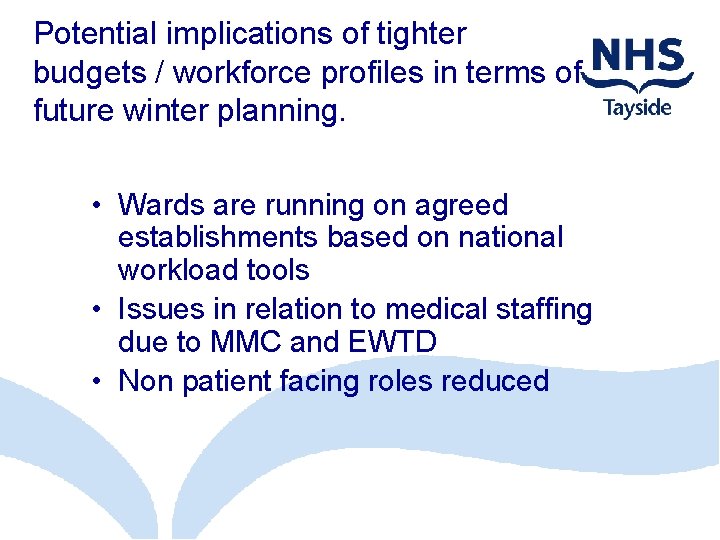 Potential implications of tighter budgets / workforce profiles in terms of future winter planning.

NHS
Tayside

• Wards are running on agreed establishments based on national workload tools
• Issues in relation to medical staffing due to MMC and EWTD
• Non patient facing roles reduced